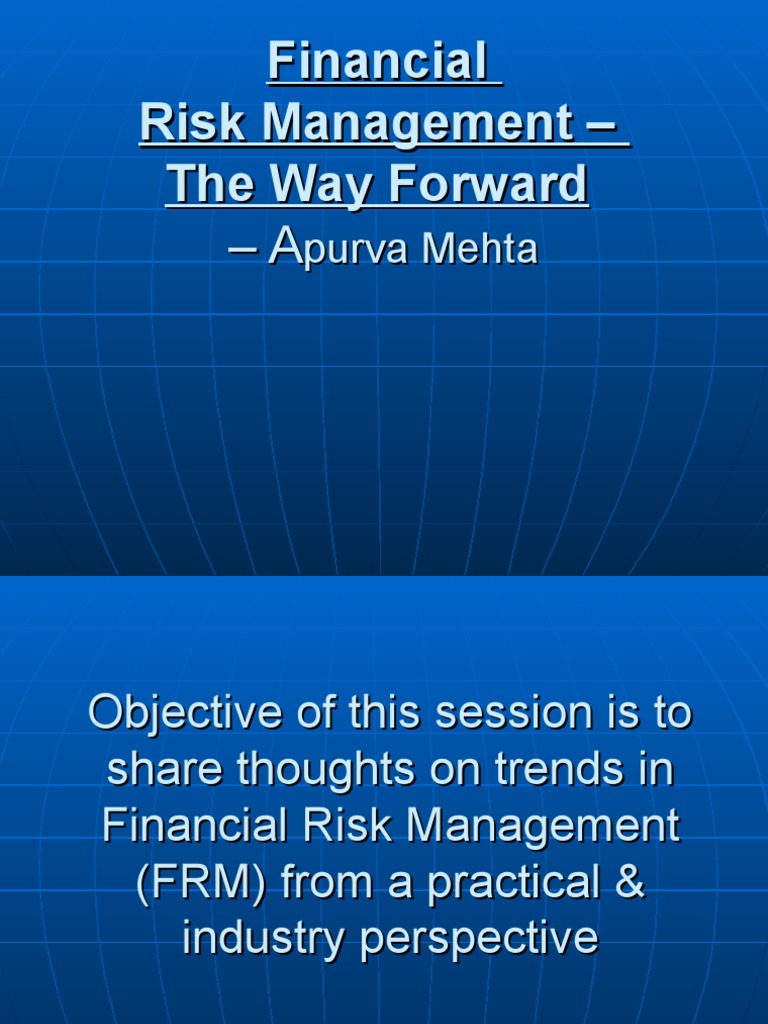 Financial
Risk Management –
The Way Forward
– Apurva Mehta

Objective of this session is to share thoughts on trends in Financial Risk Management (FRM) from a practical & industry perspective